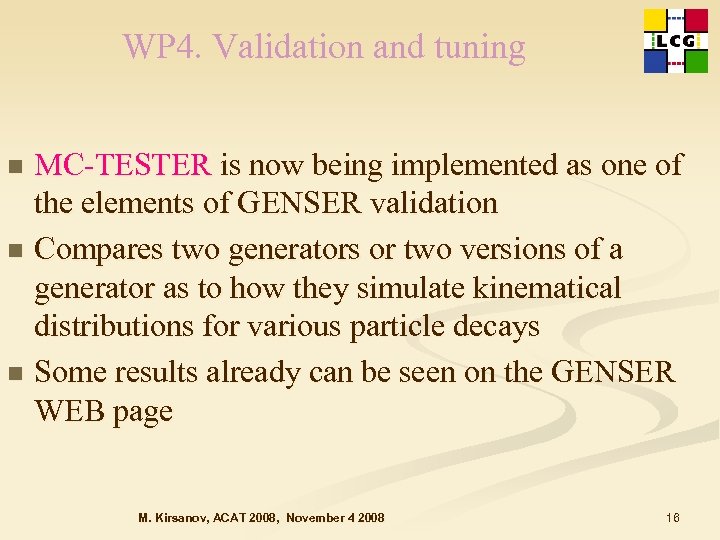 WP4. Validation and tuning

LCG

- MC-TESTER is now being implemented as one of the elements of GENSER validation
- Compares two generators or two versions of a generator as to how they simulate kinematical distributions for various particle decays
- Some results already can be seen on the GENSER WEB page

M. Kirsanov, ACAT 2008, November 4 2008

16